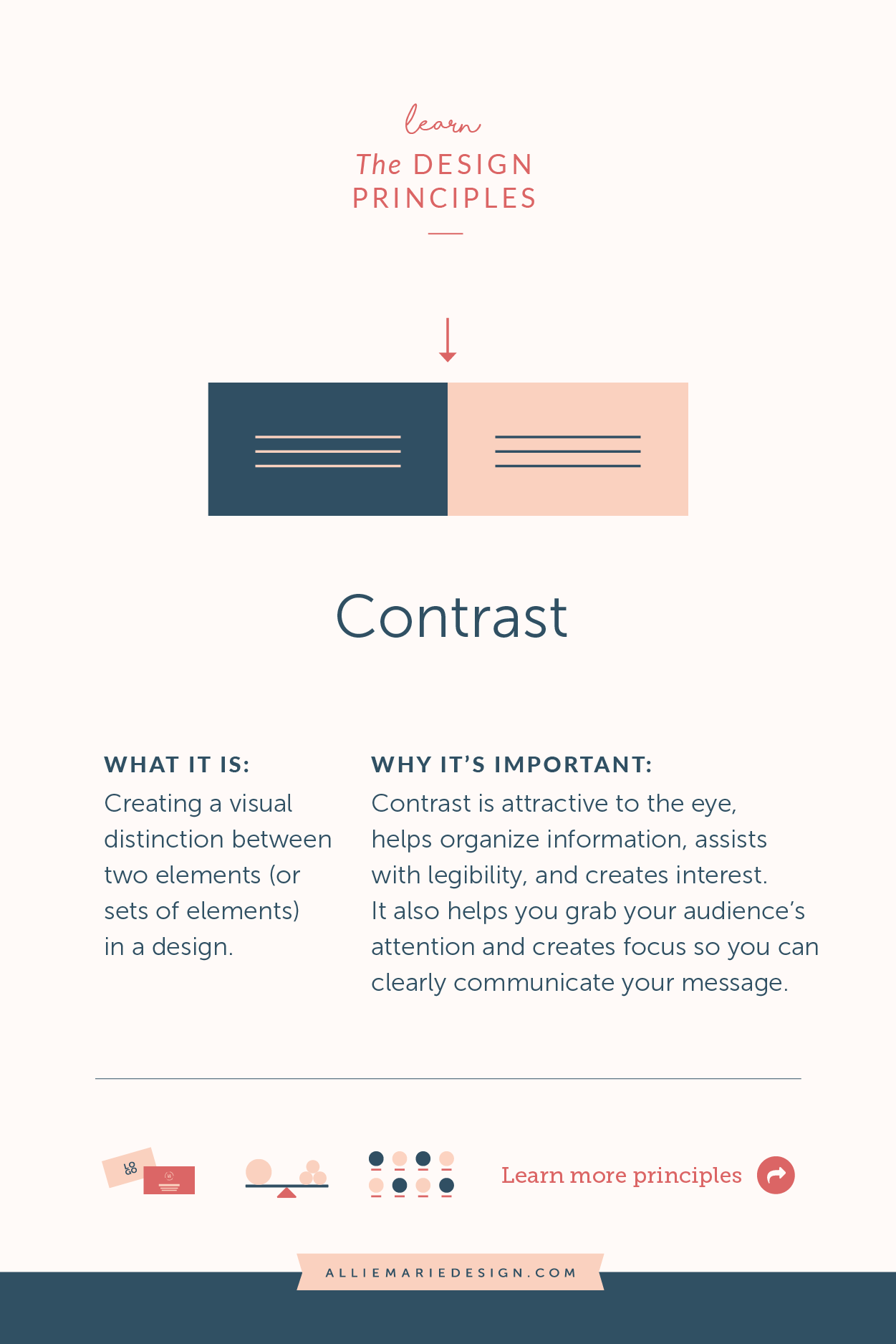 learn

The DESIGN PRINCIPLES

Contrast

WHAT IT IS:
Creating a visual distinction between two elements (or sets of elements) in a design.

WHY IT'S IMPORTANT:
Contrast is attractive to the eye, helps organize information, assists with legibility, and creates interest. It also helps you grab your audience's attention and creates focus so you can clearly communicate your message.

LO GO

Learn more principles

ALLIEMARIEDESIGN.COM